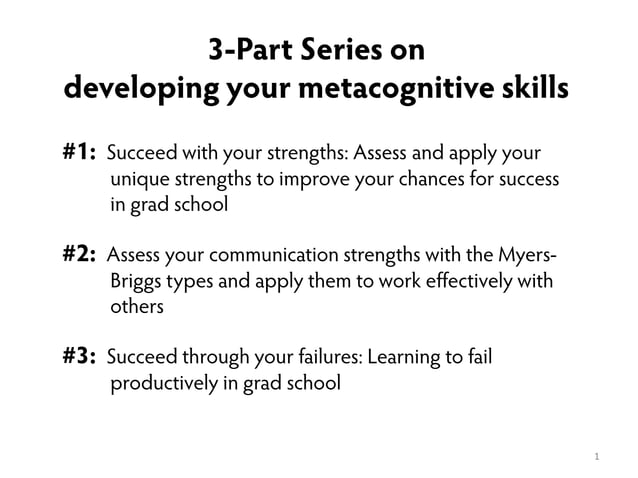 3-Part Series on
developing your metacognitive skills

#1: Succeed with your strengths: Assess and apply your unique strengths to improve your chances for success in grad school

#2: Assess your communication strengths with the Myers-Briggs types and apply them to work effectively with others

#3: Succeed through your failures: Learning to fail productively in grad school

1